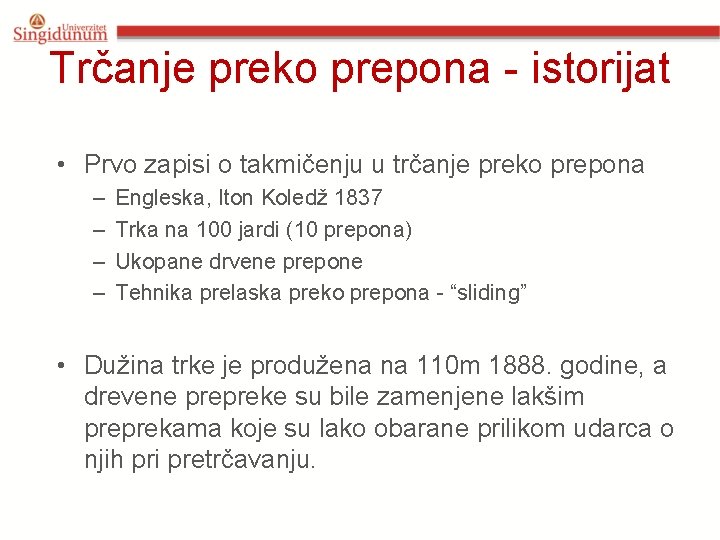 Univerzitet Singidunum

Trčanje preko prepona - istorijat

• Prvo zapisi o takmičenju u trčanje preko prepona
– Engleska, Iton Koledž 1837
– Trka na 100 jardi (10 prepona)
– Ukopane drvene prepone
– Tehnika prelaska preko prepona - “sliding”

• Dužina trke je produžena na 110m 1888. godine, a drevene prepreke su bile zamenjene lakšim preprekama koje su lako obarane prilikom udarca o njih pri pretrčavanju.